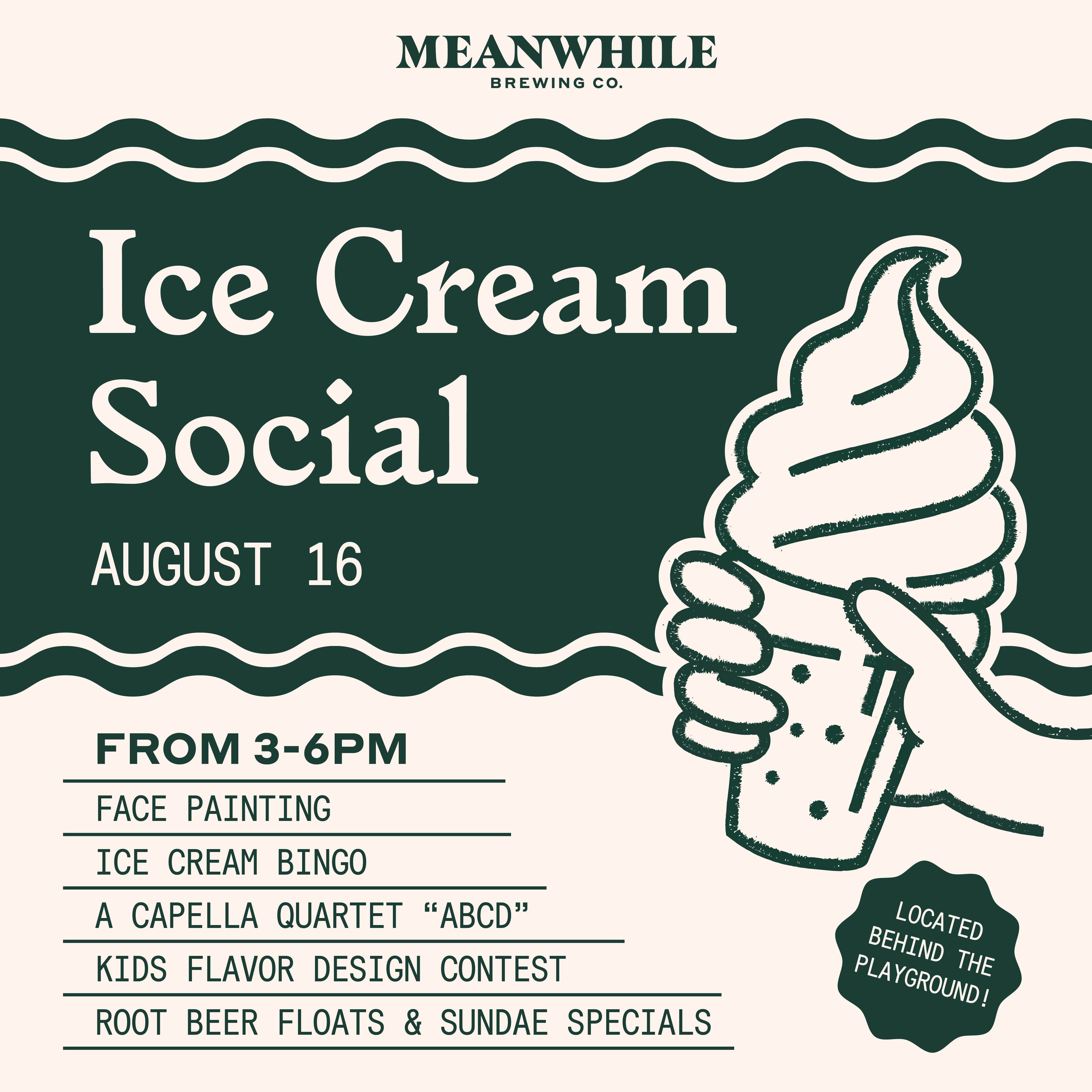 MEANWHILE
BREWING CO.

Ice Cream Social

AUGUST 16

FROM 3-6PM

FACE PAINTING

ICE CREAM BINGO

A CAPELLA QUARTET “ABCD”

KIDS FLAVOR DESIGN CONTEST

ROOT BEER FLOATS & SUNDAE SPECIALS

LOCATED BEHIND THE PLAYGROUND!